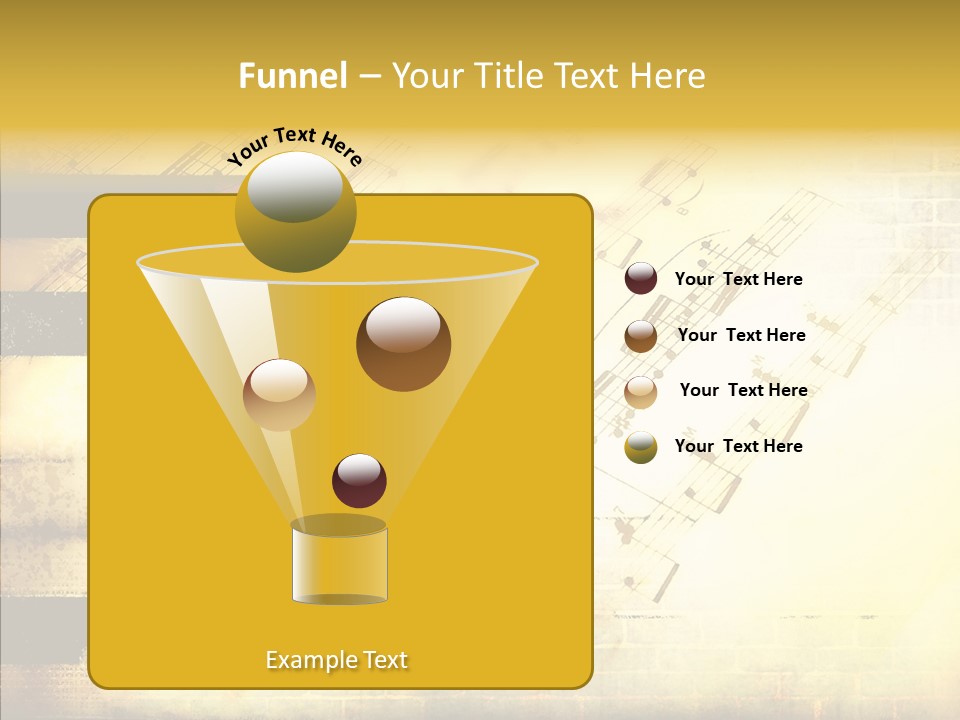 Funnel – Your Title Text Here

Your Text Here

Your Text Here

Your Text Here

Your Text Here

Your Text Here

Example Text